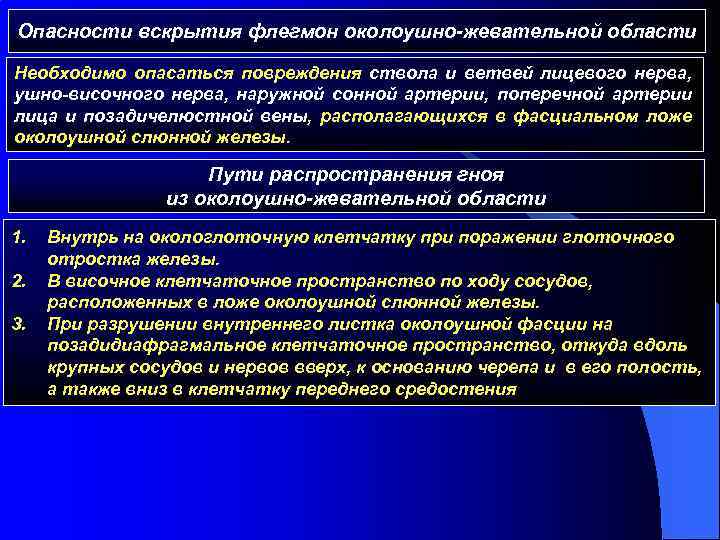 Опасности вскрытия флегмон околоушно-жевательной области

Необходимо опасаться повреждения ствола и ветвей лицевого нерва, ушно-височного нерва, наружной сонной артерии, поперечной артерии лица и позадичелюстной вены, располагающихся в фасциальном ложе околоушной слюнной железы.

Пути распространения гноя из околоушно-жевательной области

1. Внутрь на окологлоточную клетчатку при поражении глоточного отростка железы.
2. В височное клетчаточное пространство по ходу сосудов, расположенных в ложе околоушной слюнной железы.
3. При разрушении внутреннего листка околоушной фасции на позадидиафрагмальное клетчаточное пространство, откуда вдоль крупных сосудов и нервов вверх, к основанию черепа и в его полость, а также вниз в клетчатку переднего средостения